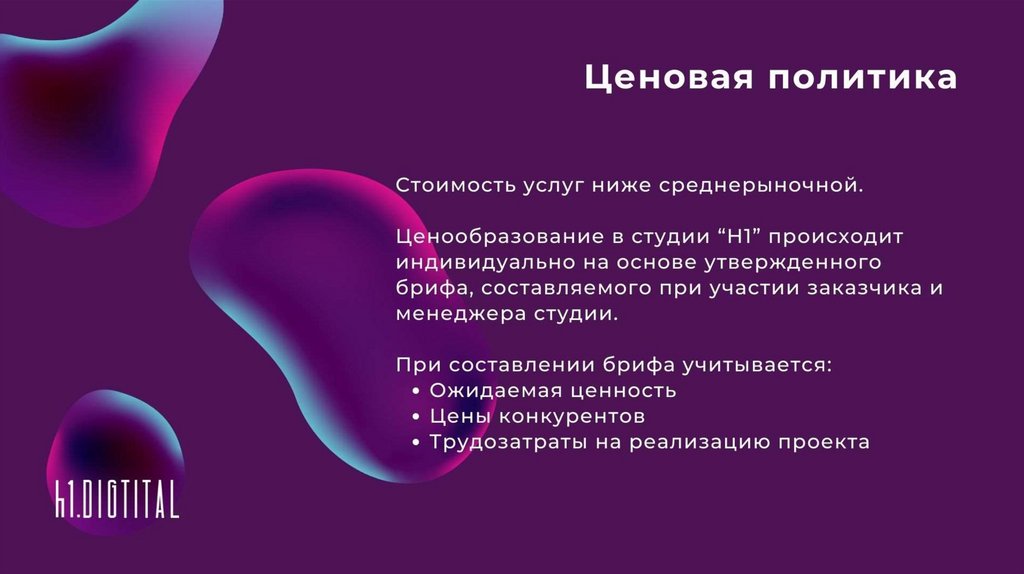 Ценовая политика

Стоимость услуг ниже среднерыночной.

Ценообразование в студии “H1” происходит индивидуально на основе утвержденного брифа, составляемого при участии заказчика и менеджера студии.

При составлении брифа учитывается:
• Ожидаемая ценность
• Цены конкурентов
• Трудозатраты на реализацию проекта

h1.DIGTITAL